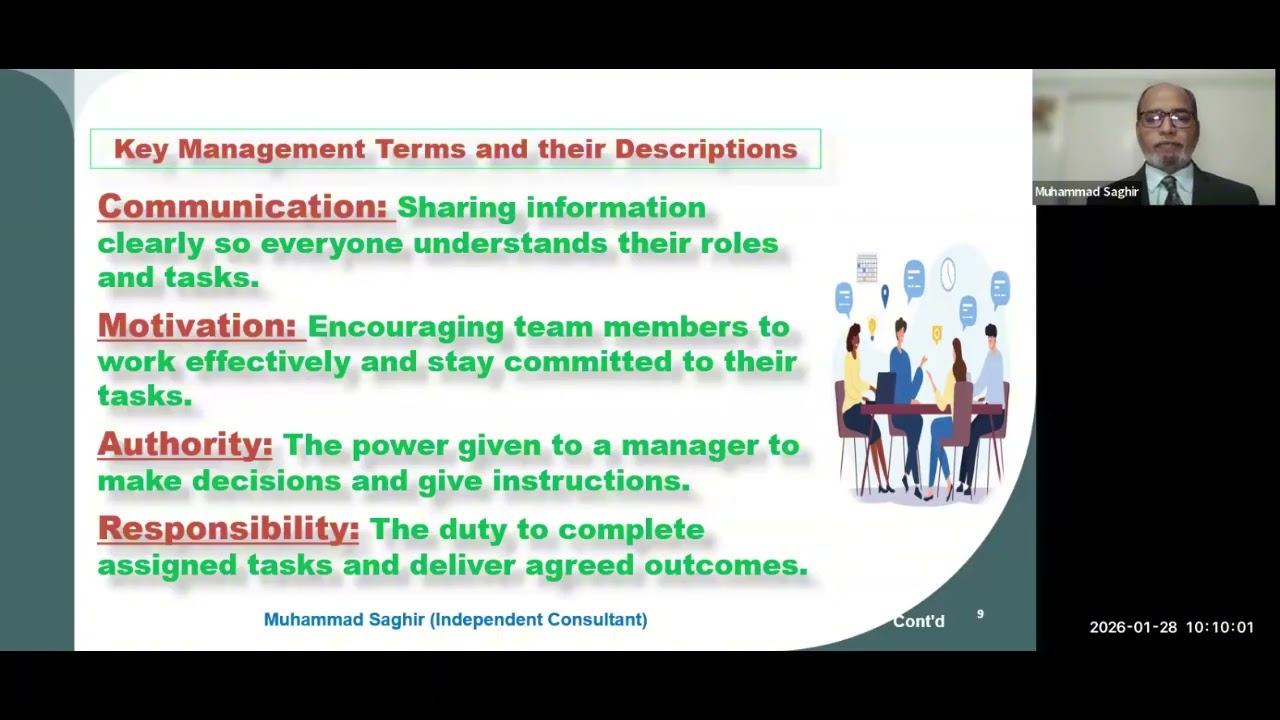 Key Management Terms and their Descriptions

Communication: Sharing information clearly so everyone understands their roles and tasks.

Motivation: Encouraging team members to work effectively and stay committed to their tasks.

Authority: The power given to a manager to make decisions and give instructions.

Responsibility: The duty to complete assigned tasks and deliver agreed outcomes.

Muhammad Saghir (Independent Consultant)

Cont'd

9

Muhammad Saghir

2026-01-28 10:10:01